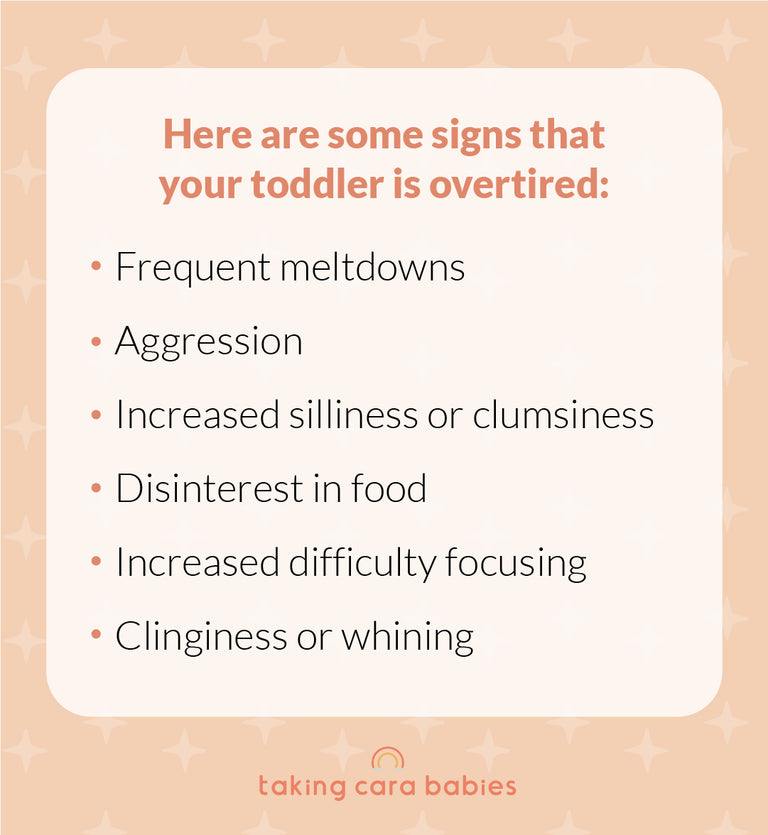 Here are some signs that your toddler is overtired:

• Frequent meltdowns
• Aggression
• Increased silliness or clumsiness
• Disinterest in food
• Increased difficulty focusing
• Clinginess or whining

taking cara babies